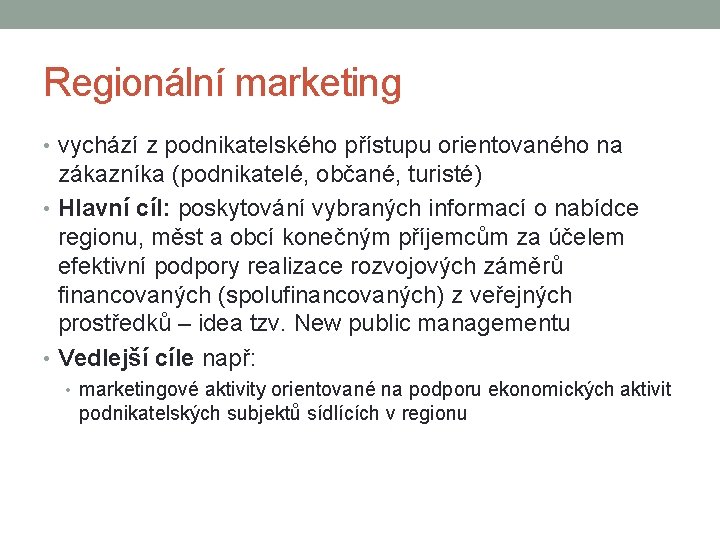 Regionální marketing

• vychází z podnikatelského přístupu orientovaného na zákazníka (podnikatelé, občané, turisté)
• Hlavní cíl: poskytování vybraných informací o nabídce regionu, měst a obcí konečným příjemcům za účelem efektivní podpory realizace rozvojových záměrů financovaných (spolufinancovaných) z veřejných prostředků – idea tzv. New public managementu
• Vedlejší cíle např:
  • marketingové aktivity orientované na podporu ekonomických aktivit podnikatelských subjektů sídlících v regionu